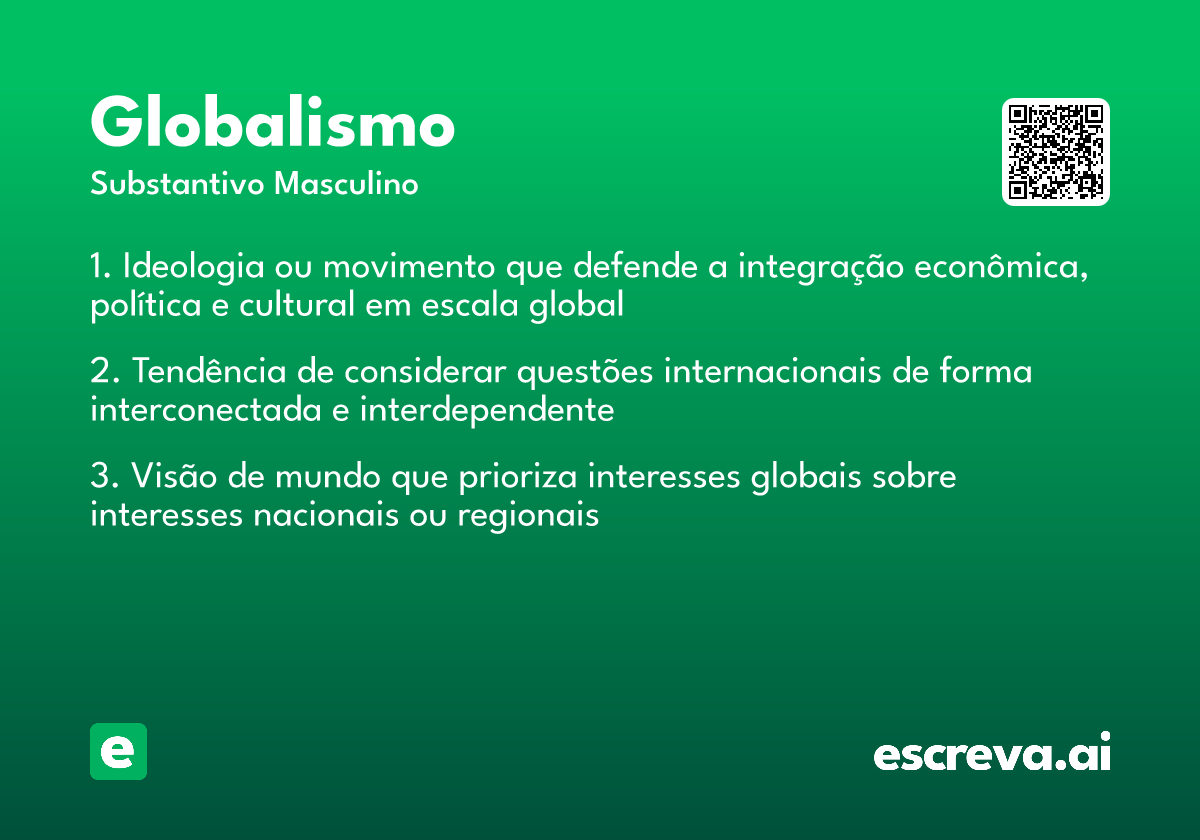 Globalismo
Substantivo Masculino

1. Ideologia ou movimento que defende a integração econômica, política e cultural em escala global

2. Tendência de considerar questões internacionais de forma interconectada e interdependente

3. Visão de mundo que prioriza interesses globais sobre interesses nacionais ou regionais

e

escreva.ai